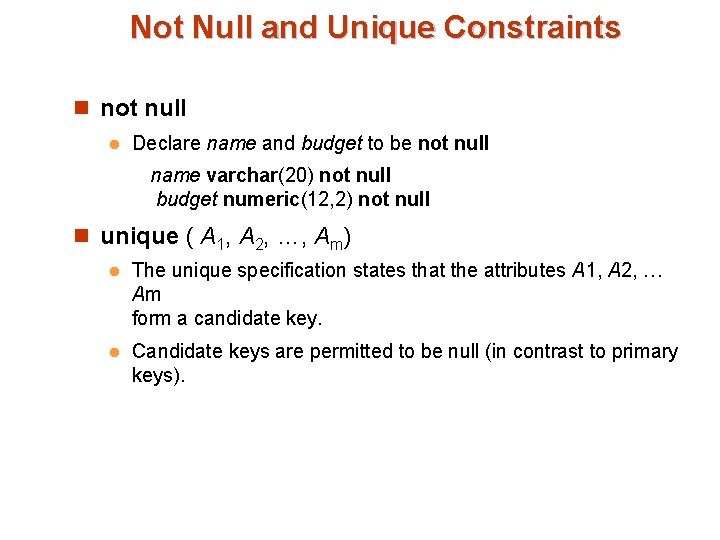 Not Null and Unique Constraints

not null

Declare name and budget to be not null

name varchar(20) not null
budget numeric(12,2) not null

unique ( $A_1$, $A_2$, …, $A_m$)

The unique specification states that the attributes A1, A2, … Am
form a candidate key.

Candidate keys are permitted to be null (in contrast to primary keys).